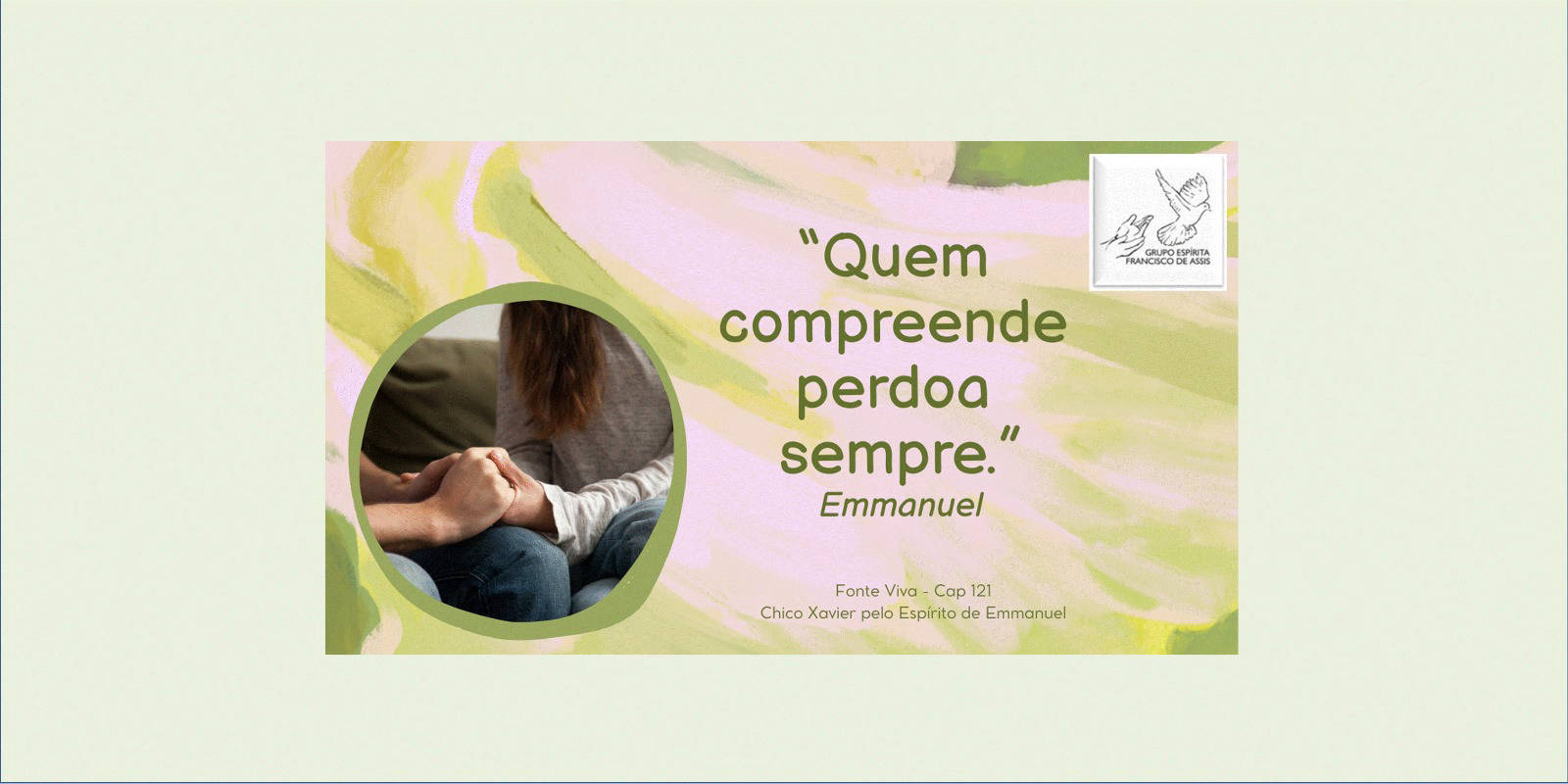 GRUPO ESPÍRITA FRANCISCO DE ASSIS

"Quem compreende perdoa sempre."
Emmanuel

Fonte Viva - Cap 121
Chico Xavier pelo Espírito de Emmanuel